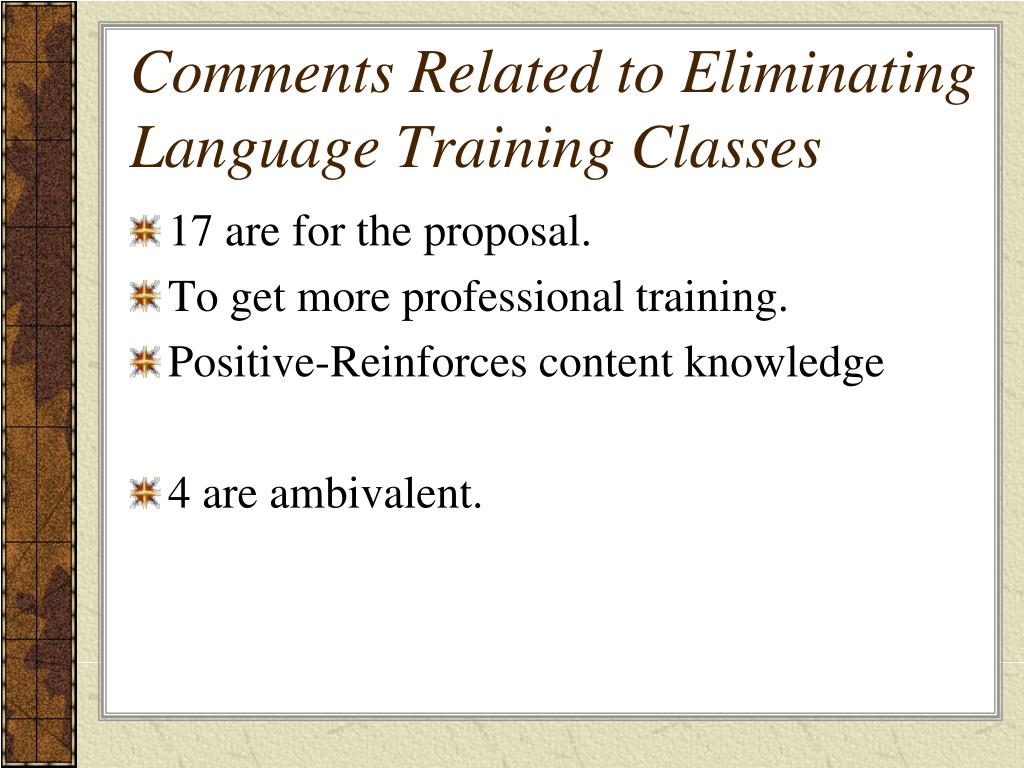 Comments Related to Eliminating Language Training Classes

17 are for the proposal.

To get more professional training.

Positive-Reinforces content knowledge

4 are ambivalent.